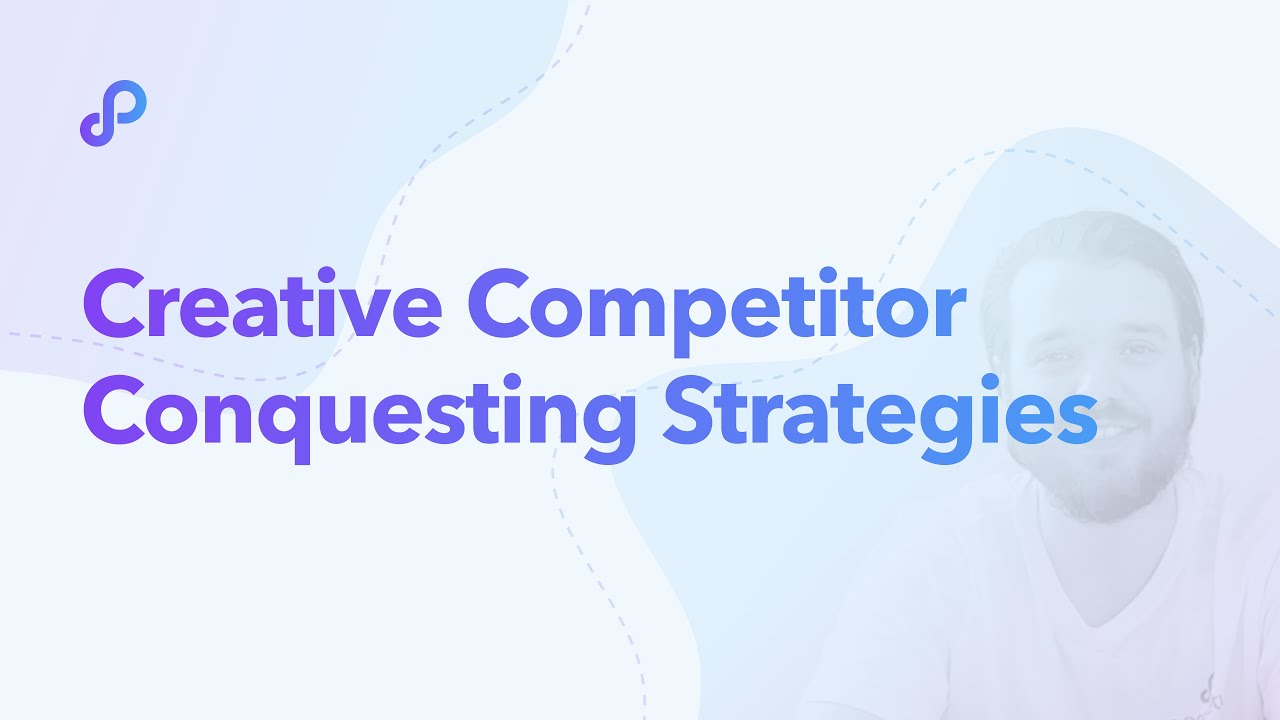 Creative Competitor Conquesting Strategies